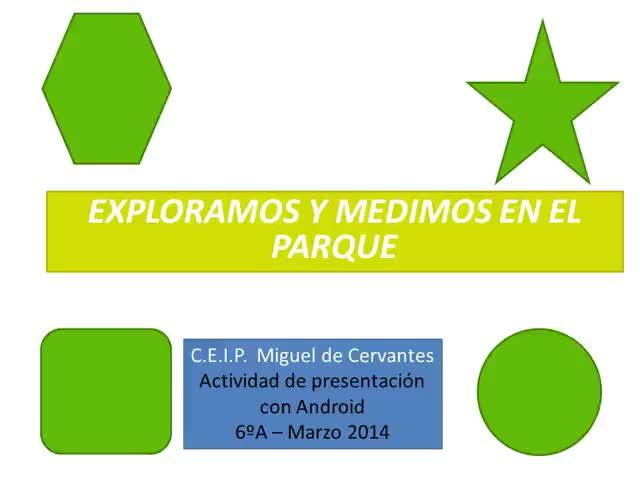 EXPLORAMOS Y MEDIMOS EN EL PARQUE

C.E.I.P. Miguel de Cervantes
Actividad de presentación con Android
6ºA – Marzo 2014